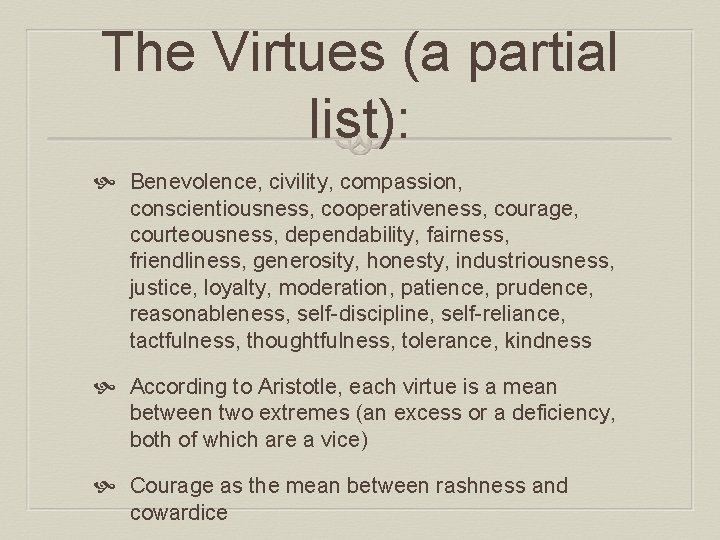 The Virtues (a partial list):

Benevolence, civility, compassion, conscientiousness, cooperativeness, courage, courteousness, dependability, fairness, friendliness, generosity, honesty, industriousness, justice, loyalty, moderation, patience, prudence, reasonableness, self-discipline, self-reliance, tactfulness, thoughtfulness, tolerance, kindness

According to Aristotle, each virtue is a mean between two extremes (an excess or a deficiency, both of which are a vice)

Courage as the mean between rashness and cowardice